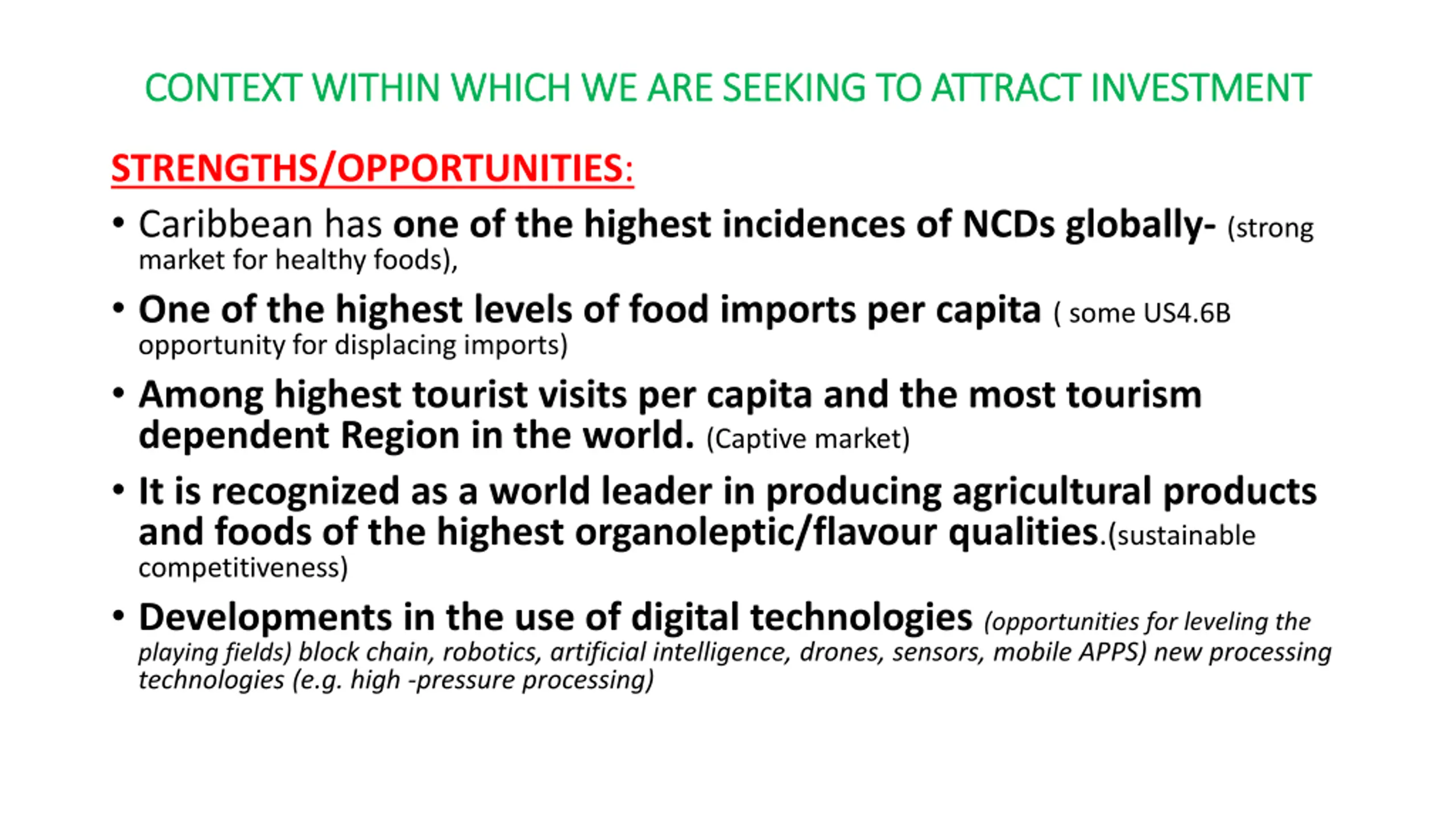 CONTEXT WITHIN WHICH WE ARE SEEKING TO ATTRACT INVESTMENT

STRENGTHS/OPPORTUNITIES:

• Caribbean has one of the highest incidences of NCDs globally- (strong market for healthy foods),

• One of the highest levels of food imports per capita ( some US4.6B opportunity for displacing imports)

• Among highest tourist visits per capita and the most tourism dependent Region in the world. (Captive market)

• It is recognized as a world leader in producing agricultural products and foods of the highest organoleptic/flavour qualities.(sustainable competitiveness)

• Developments in the use of digital technologies (opportunities for leveling the playing fields) block chain, robotics, artificial intelligence, drones, sensors, mobile APPS) new processing technologies (e.g. high -pressure processing)